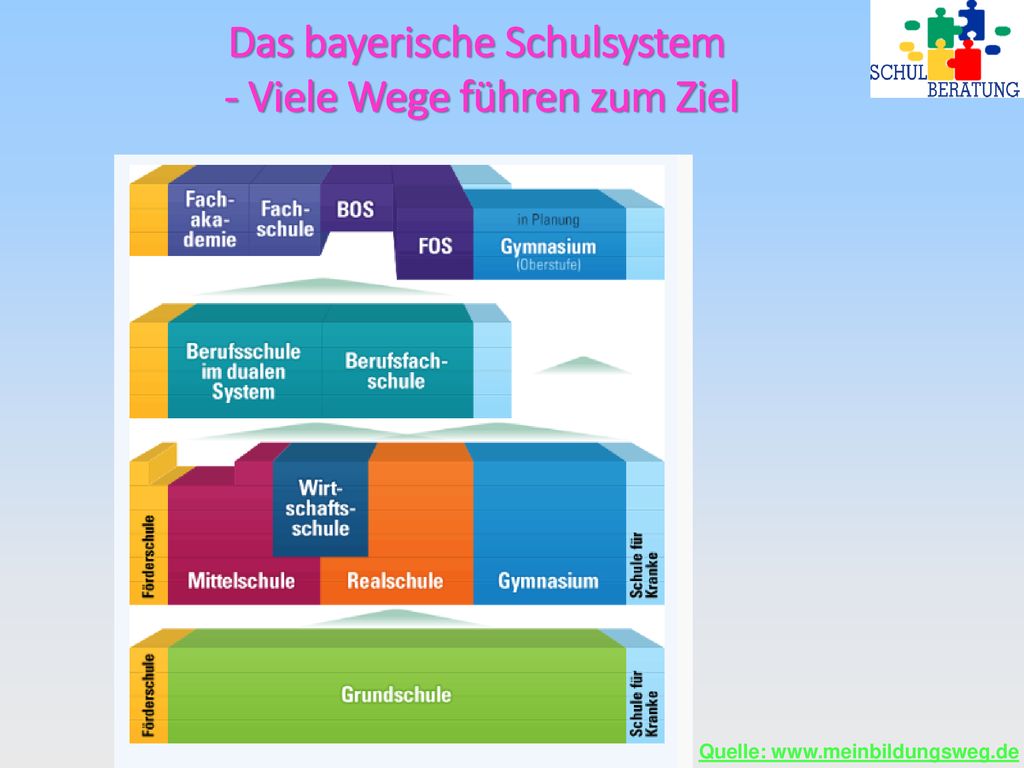 Das bayerische Schulsystem
- Viele Wege führen zum Ziel

SCHUL
BERATUNG

Fachakademie
Fachschule
BOS
FOS
in Planung
Gymnasium
(Oberstufe)

Berufsschule im dualen System
Berufsfachschule

Förderschule
Mittelschule
Wirtschaftsschule
Realschule
Gymnasium
Schule für Kranke

Förderschule
Grundschule
Schule für Kranke

Quelle: www.meinbildungsweg.de